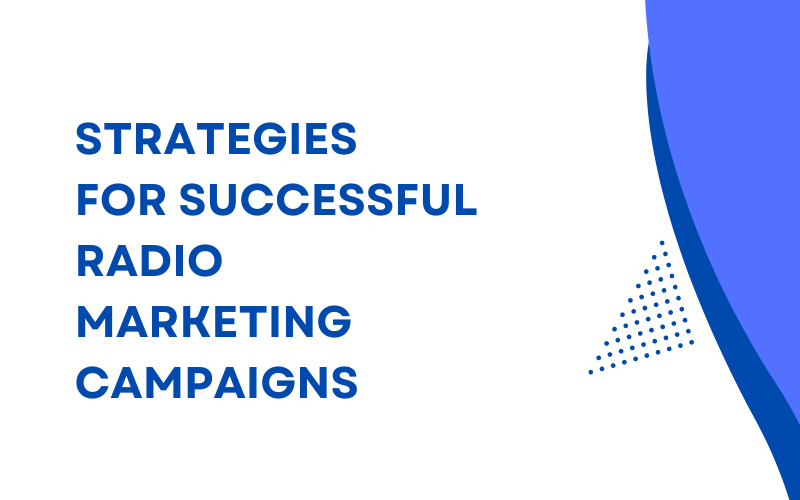 STRATEGIES FOR SUCCESSFUL RADIO MARKETING CAMPAIGNS